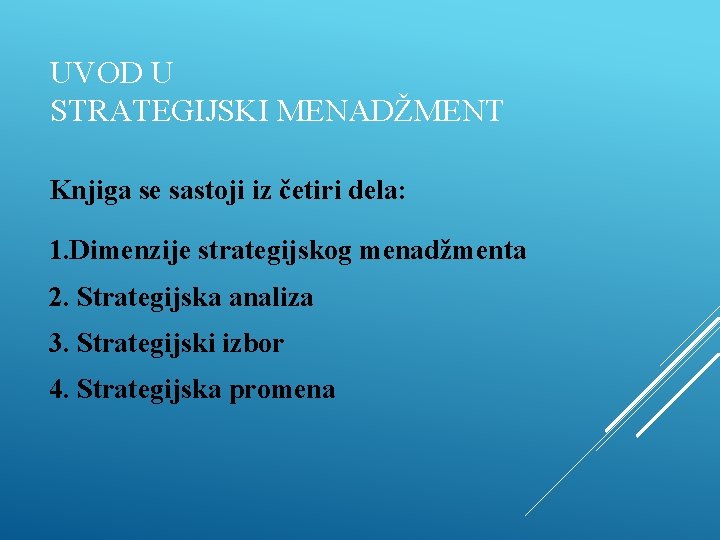 UVOD U
STRATEGIJSKI MENADŽMENT

Knjiga se sastoji iz četiri dela:

1.Dimenzije strategijskog menadžmenta

2. Strategijska analiza

3. Strategijski izbor

4. Strategijska promena